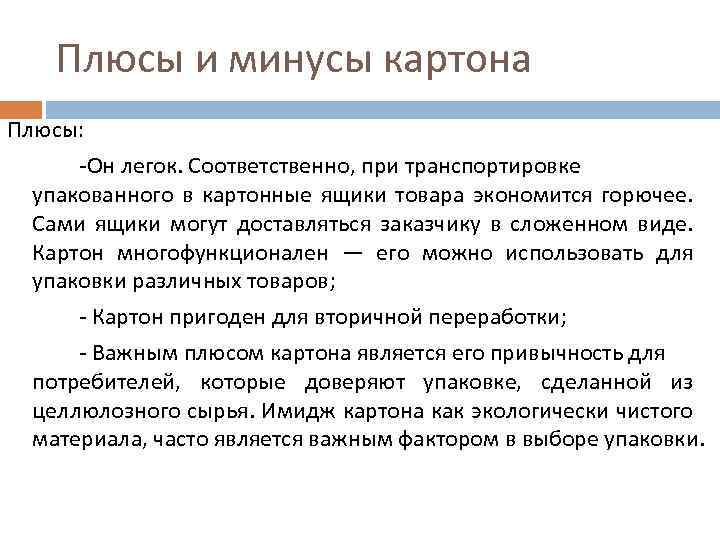 Плюсы и минусы картона

Плюсы:

-Он легок. Соответственно, при транспортировке упакованного в картонные ящики товара экономится горючее. Сами ящики могут доставляться заказчику в сложенном виде. Картон многофункционален — его можно использовать для упаковки различных товаров;

- Картон пригоден для вторичной переработки;

- Важным плюсом картона является его привычность для потребителей, которые доверяют упаковке, сделанной из целлюлозного сырья. Имидж картона как экологически чистого материала, часто является важным фактором в выборе упаковки.